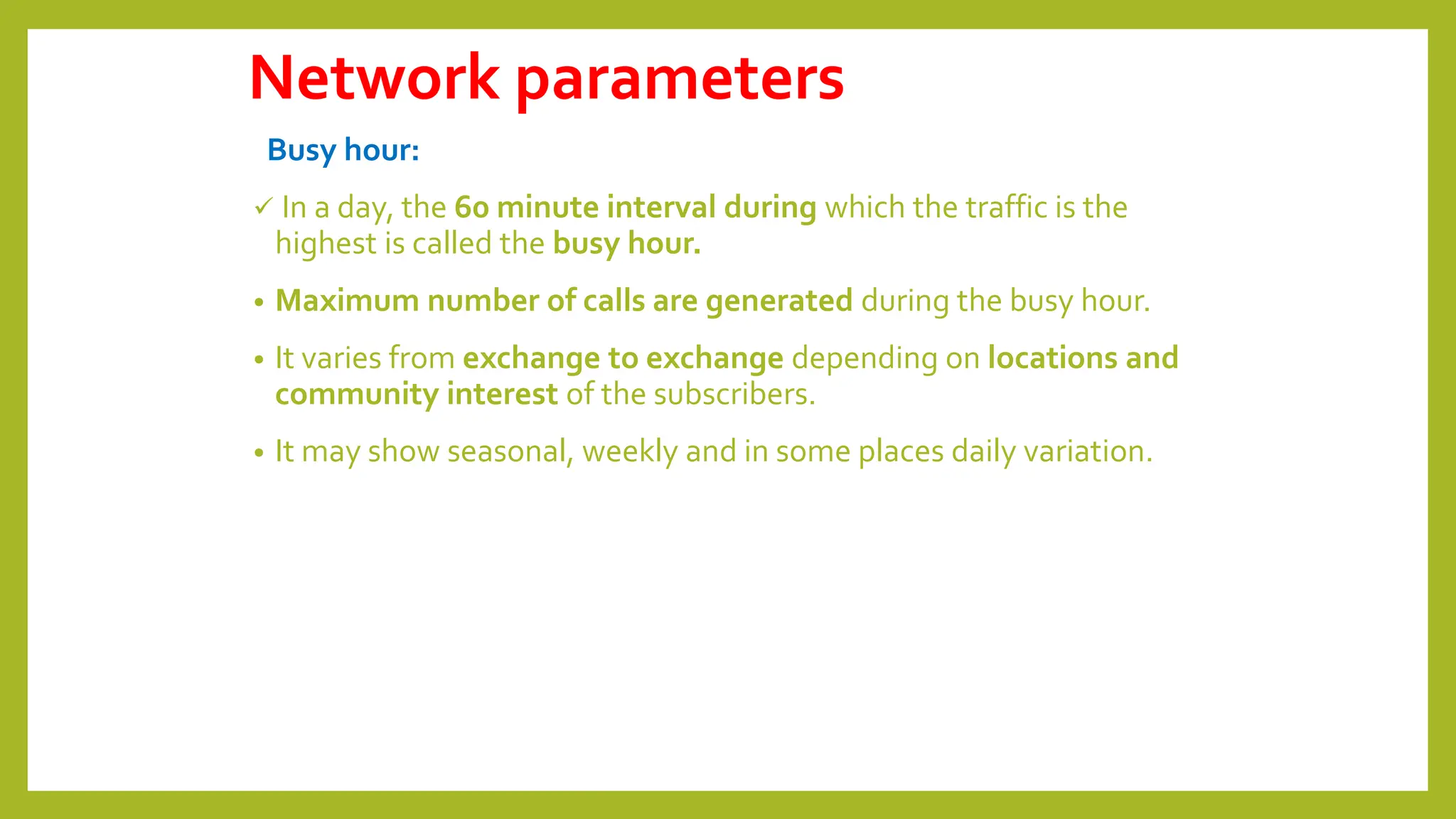 Network parameters

Busy hour:

✓ In a day, the 60 minute interval during which the traffic is the highest is called the busy hour.

• Maximum number of calls are generated during the busy hour.

• It varies from exchange to exchange depending on locations and community interest of the subscribers.

• It may show seasonal, weekly and in some places daily variation.